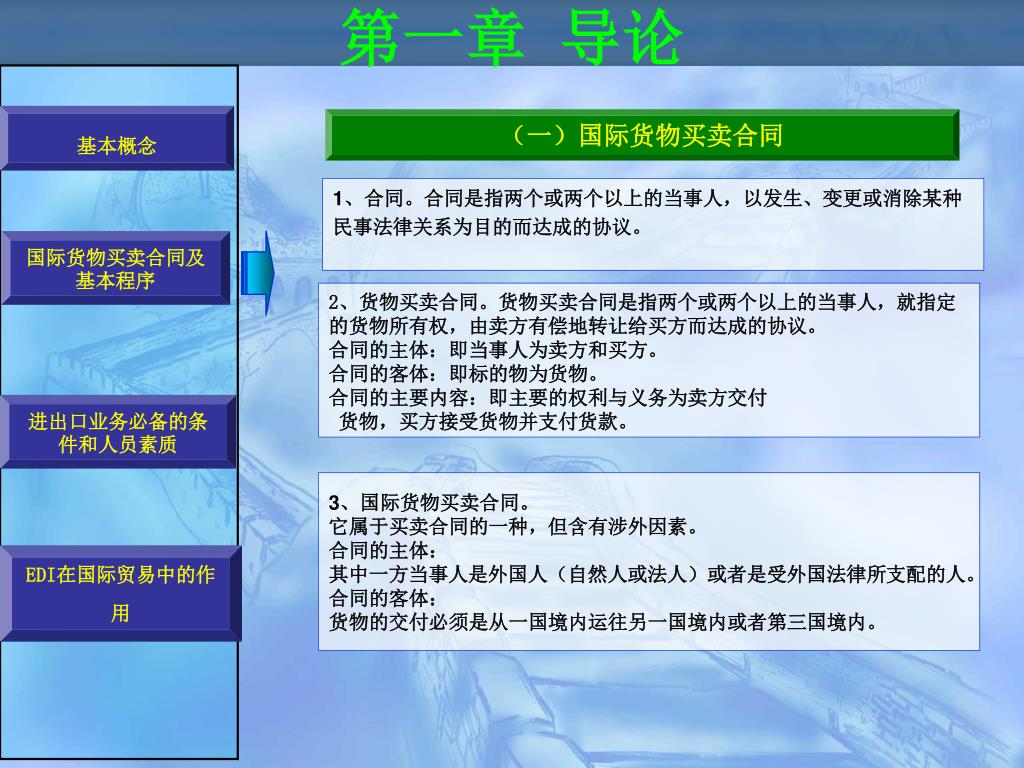 第一章 导论

基本概念

国际货物买卖合同及基本程序

进出口业务必备的条件和人员素质

EDI在国际贸易中的作用

（一）国际货物买卖合同

1、合同。合同是指两个或两个以上的当事人，以发生、变更或消除某种民事法律关系为目的而达成的协议。

2、货物买卖合同。货物买卖合同是指两个或两个以上的当事人，就指定的货物所有权，由卖方有偿地转让给买方而达成的协议。
合同的主体：即当事人为卖方和买方。
合同的客体：即标的物为货物。
合同的主要内容：即主要的权利与义务为卖方交付货物，买方接受货物并支付货款。

3、国际货物买卖合同。
它属于买卖合同的一种，但含有涉外因素。
合同的主体：
其中一方当事人是外国人（自然人或法人）或者是受外国法律所支配的人。
合同的客体：
货物的交付必须是从一国境内运往另一国境内或者第三国境内。